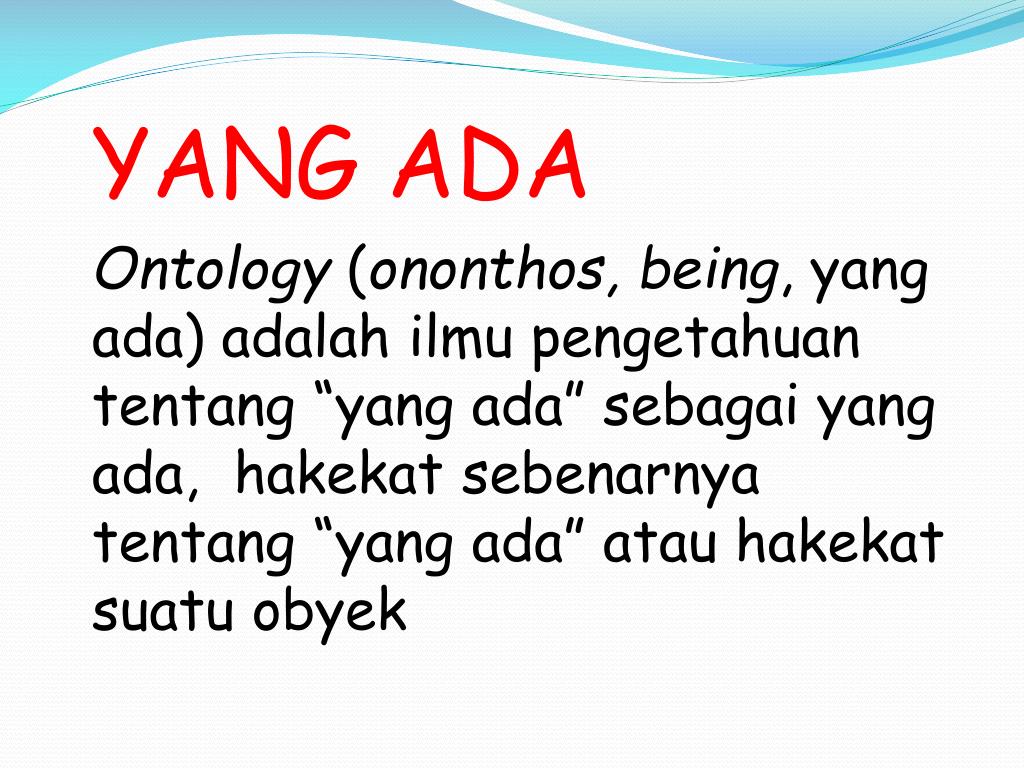 YANG ADA

Ontology (ononthos, being, yang ada) adalah ilmu pengetahuan tentang “yang ada” sebagai yang ada,  hakekat sebenarnya tentang “yang ada” atau hakekat suatu obyek